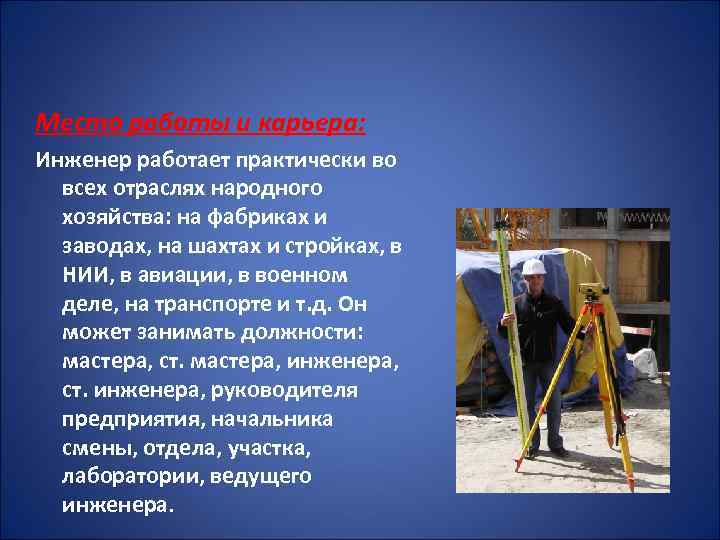 Место работы и карьера:

Инженер работает практически во всех отраслях народного хозяйства: на фабриках и заводах, на шахтах и стройках, в НИИ, в авиации, в военном деле, на транспорте и т.д. Он может занимать должности: мастера, ст. мастера, инженера, ст. инженера, руководителя предприятия, начальника смены, отдела, участка, лаборатории, ведущего инженера.